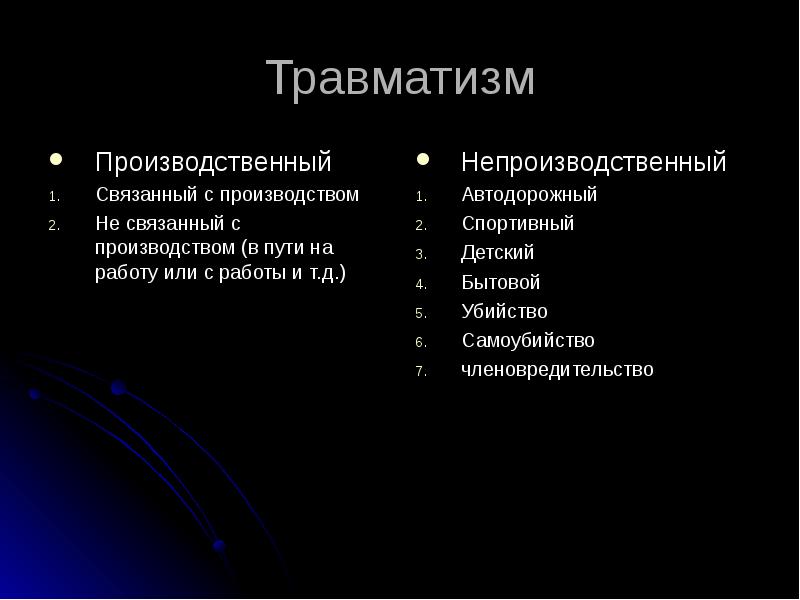 Травматизм

• Производственный
1. Связанный с производством
2. Не связанный с производством (в пути на работу или с работы и т.д.)

• Непроизводственный
1. Автодорожный
2. Спортивный
3. Детский
4. Бытовой
5. Убийство
6. Самоубийство
7. членовредительство